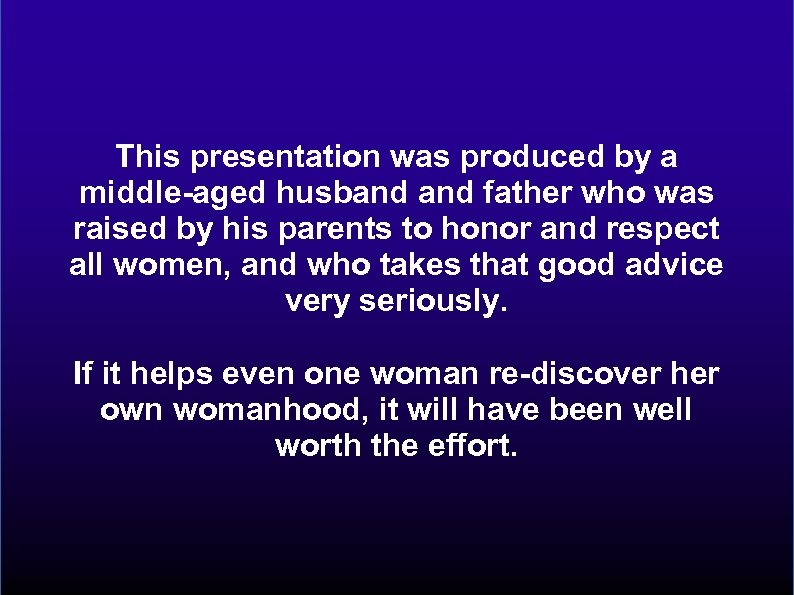 This presentation was produced by a middle-aged husband and father who was raised by his parents to honor and respect all women, and who takes that good advice very seriously.

If it helps even one woman re-discover her own womanhood, it will have been well worth the effort.